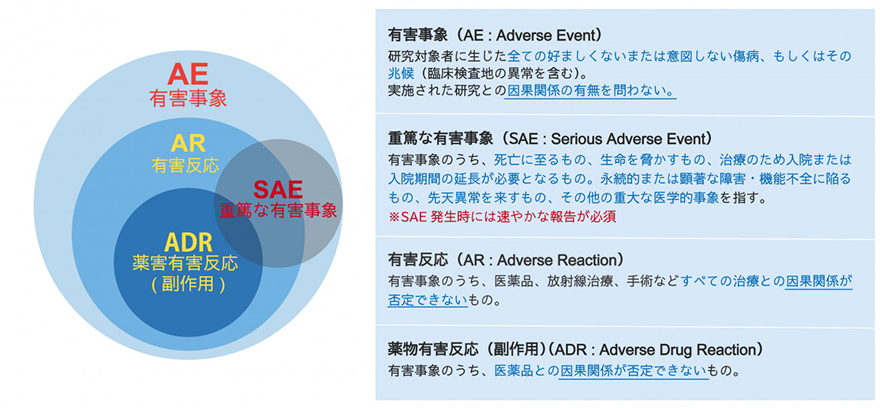 AE
有害事象

AR
有害反応

SAE
重篤な有害事象

ADR
薬害有害反応
（副作用）

有害事象（AE : Adverse Event）
研究対象者に生じた全ての好ましくないまたは意図しない傷病、もしくはその兆候（臨床検査地の異常を含む）。
実施された研究との因果関係の有無を問わない。

重篤な有害事象（SAE : Serious Adverse Event）
有害事象のうち、死亡に至るもの、生命を脅かすもの、治療のため入院または入院期間の延長が必要となるもの。永続的または顕著な障害・機能不全に陥るもの、先天異常を来すもの、その他の重大な医学的事象を指す。
※SAE 発生時には速やかな報告が必須

有害反応（AR : Adverse Reaction）
有害事象のうち、医薬品、放射線治療、手術などすべての治療との因果関係が否定できないもの。

薬物有害反応（副作用）(ADR : Adverse Drug Reaction)
有害事象のうち、医薬品との因果関係が否定できないもの。